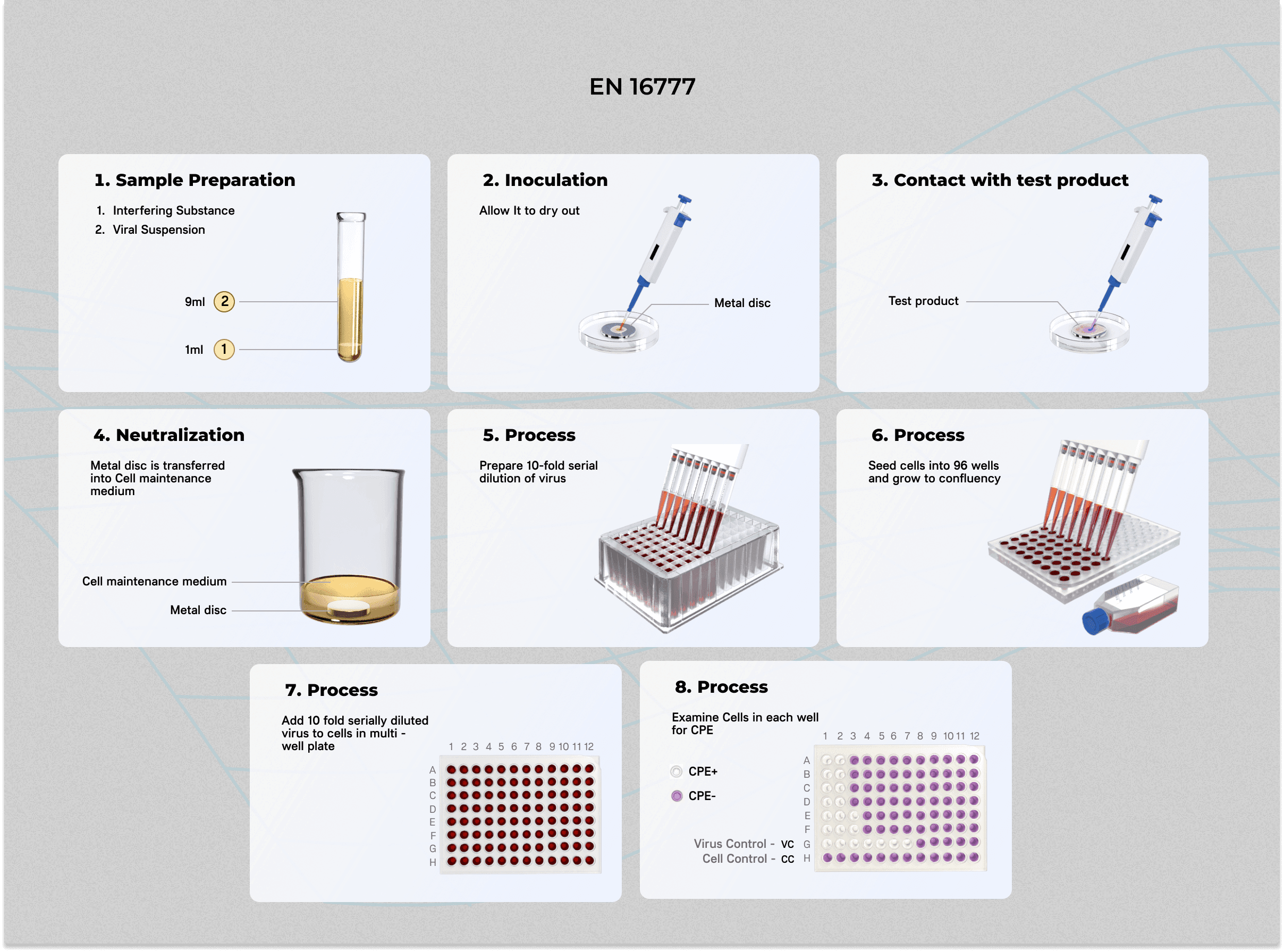 EN 16777

1. Sample Preparation

1. Interfering Substance
2. Viral Suspension

9ml 2

1ml 1

2. Inoculation

Allow It to dry out

Metal disc

3. Contact with test product

Test product

4. Neutralization

Metal disc is transferred into Cell maintenance medium

Cell maintenance medium

Metal disc

5. Process

Prepare 10-fold serial dilution of virus

6. Process

Seed cells into 96 wells and grow to confluency

7. Process

Add 10 fold serially diluted virus to cells in multi - well plate

1 2 3 4 5 6 7 8 9 10 11 12

A
B
C
D
E
F
G
H

8. Process

Examine Cells in each well for CPE

CPE+

CPE-

Virus Control - VC
Cell Control - CC

1 2 3 4 5 6 7 8 9 10 11 12

A
B
C
D
E
F
G
H